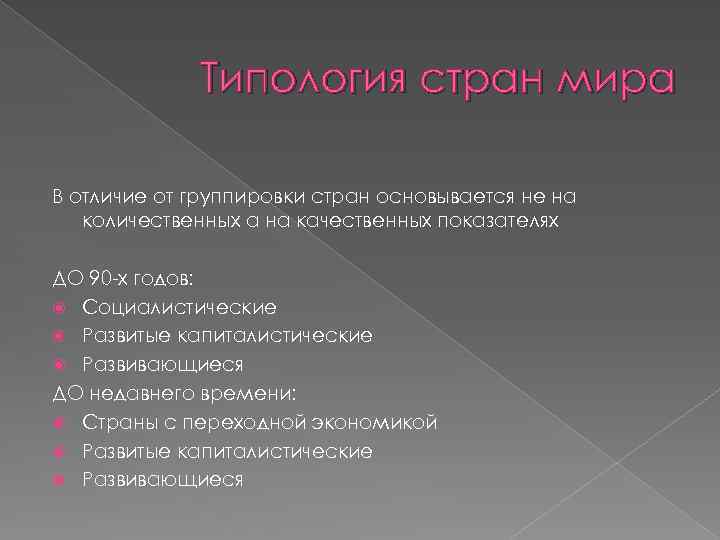 Типология стран мира

В отличие от группировки стран основывается не на количественных а на качественных показателях

ДО 90-х годов:
Социалистические
Развитые капиталистические
Развивающиеся
ДО недавнего времени:
Страны с переходной экономикой
Развитые капиталистические
Развивающиеся